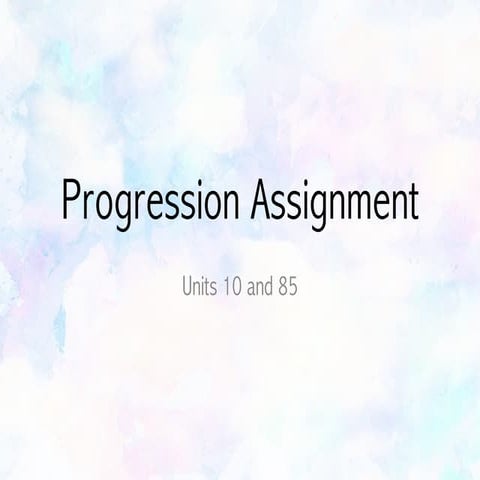 Progression Assignment

Units 10 and 85